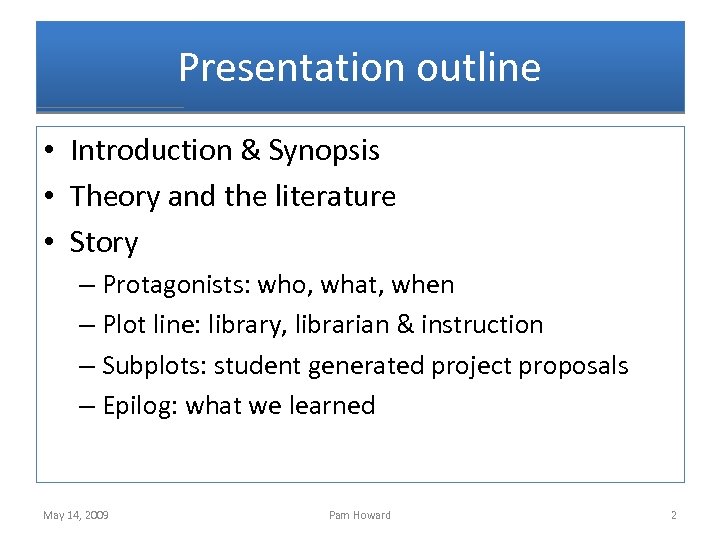 Presentation outline

• Introduction & Synopsis
• Theory and the literature
• Story
  – Protagonists: who, what, when
  – Plot line: library, librarian & instruction
  – Subplots: student generated project proposals
  – Epilog: what we learned

May 14, 2009
Pam Howard
2